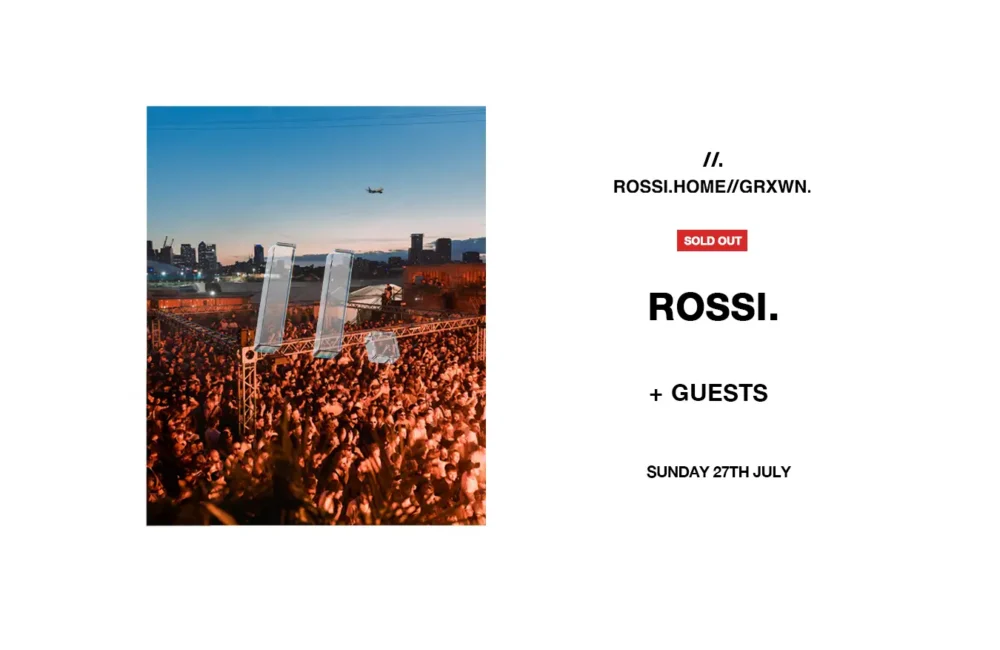 //.

ROSSI.HOME//GRXWN.

SOLD OUT

ROSSI.

+ GUESTS

SUNDAY 27TH JULY